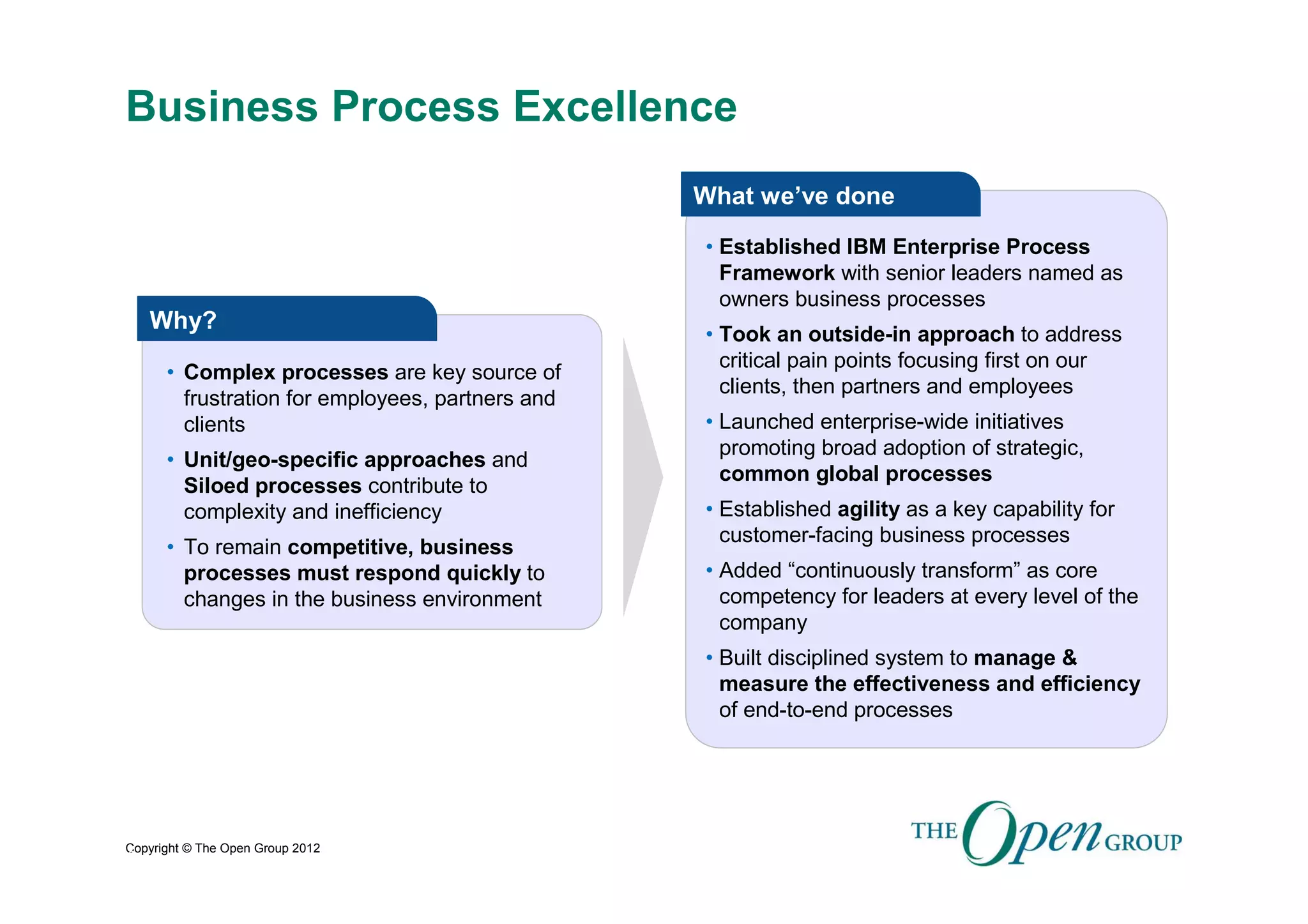 Business Process Excellence

Why?

• Complex processes are key source of frustration for employees, partners and clients

• Unit/geo-specific approaches and Siloed processes contribute to complexity and inefficiency

• To remain competitive, business processes must respond quickly to changes in the business environment

What we've done

• Established IBM Enterprise Process Framework with senior leaders named as owners business processes

• Took an outside-in approach to address critical pain points focusing first on our clients, then partners and employees

• Launched enterprise-wide initiatives promoting broad adoption of strategic, common global processes

• Established agility as a key capability for customer-facing business processes

• Added "continuously transform" as core competency for leaders at every level of the company

• Built disciplined system to manage & measure the effectiveness and efficiency of end-to-end processes

Copyright © The Open Group 2012

THE Open GROUP